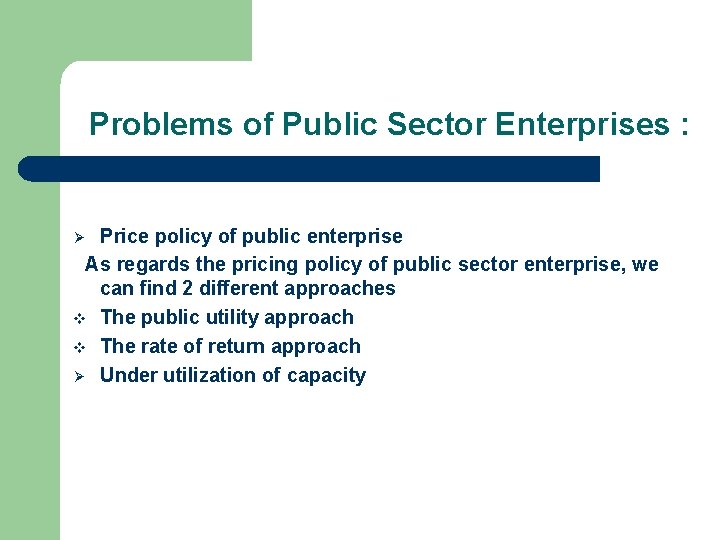 Problems of Public Sector Enterprises :

➢ Price policy of public enterprise

As regards the pricing policy of public sector enterprise, we can find 2 different approaches

❖ The public utility approach

❖ The rate of return approach

➢ Under utilization of capacity